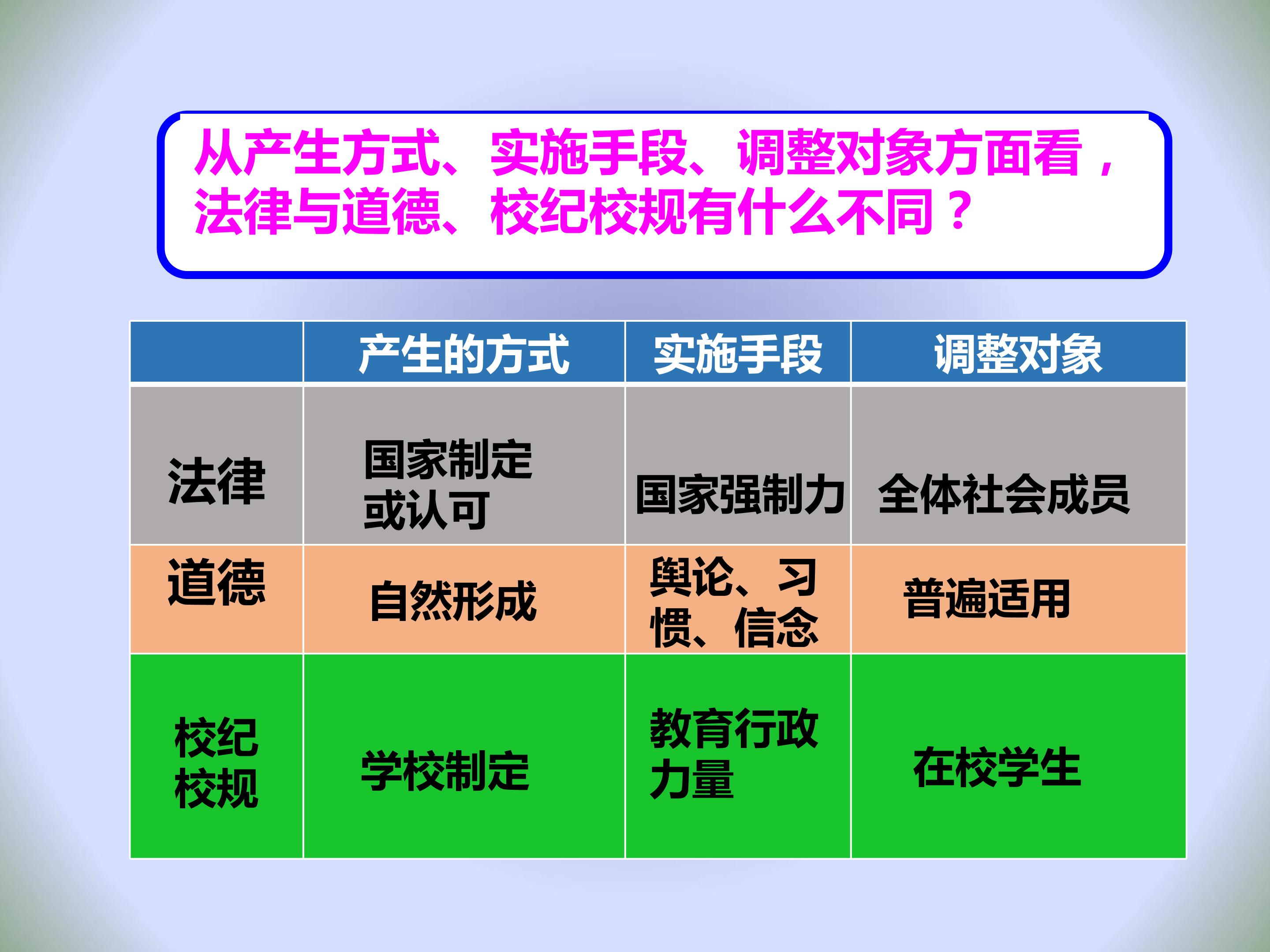 从产生方式、实施手段、调整对象方面看，法律与道德、校纪校规有什么不同？

|  | 产生的方式 | 实施手段 | 调整对象 |
|---|---|---|---|
| 法律 | 国家制定或认可 | 国家强制力 | 全体社会成员 |
| 道德 | 自然形成 | 舆论、习惯、信念 | 普遍适用 |
| 校纪校规 | 学校制定 | 教育行政力量 | 在校学生 |